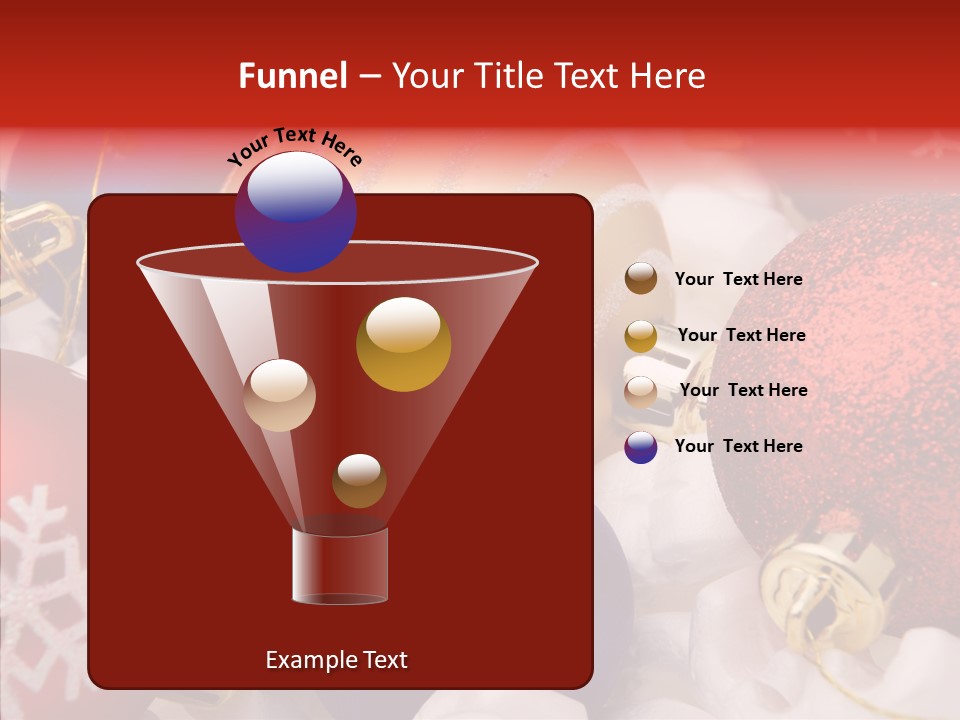 Funnel – Your Title Text Here

Your Text Here

Your Text Here

Your Text Here

Your Text Here

Your Text Here

Example Text